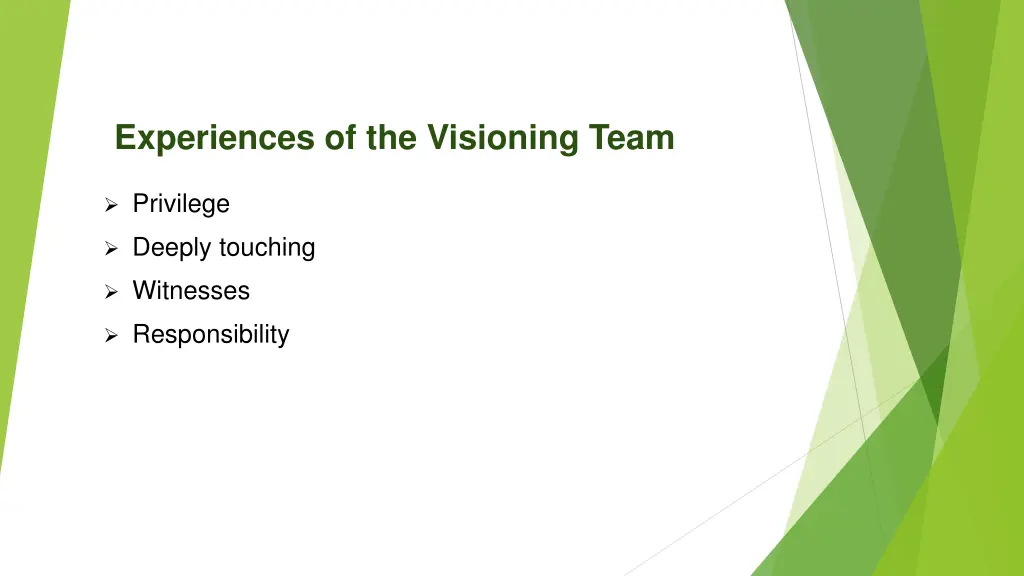 Experiences of the Visioning Team

➢ Privilege
➢ Deeply touching
➢ Witnesses
➢ Responsibility